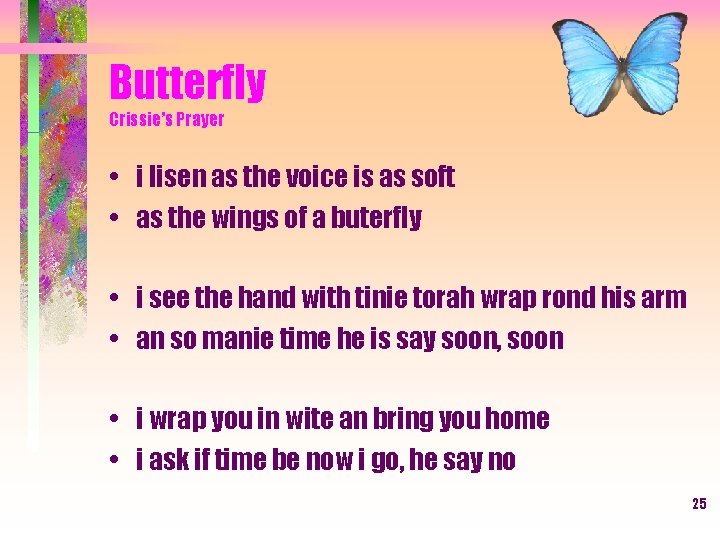 Butterfly
Crissie's Prayer

• i lisen as the voice is as soft
• as the wings of a buterfly

• i see the hand with tinie torah wrap rond his arm
• an so manie time he is say soon, soon

• i wrap you in wite an bring you home
• i ask if time be now i go, he say no

25